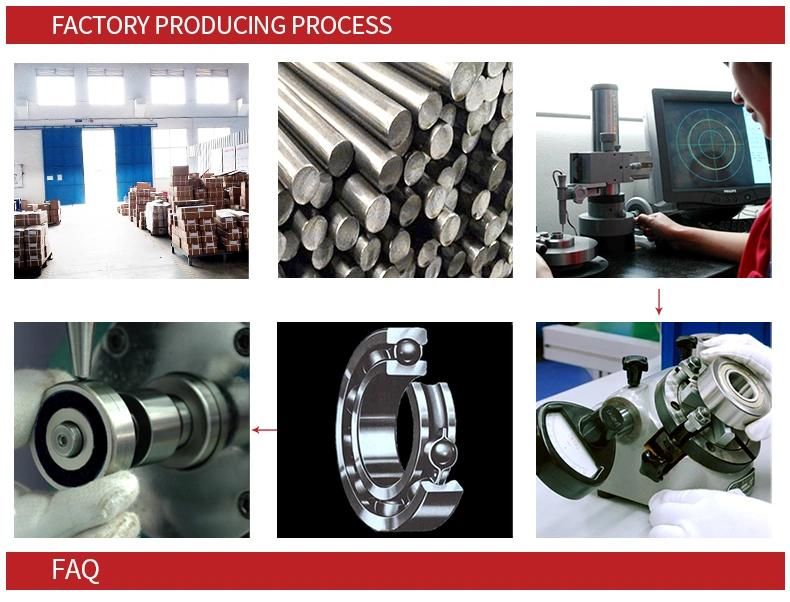 FACTORY PRODUCING PROCESS

PHILIPS

FAQ